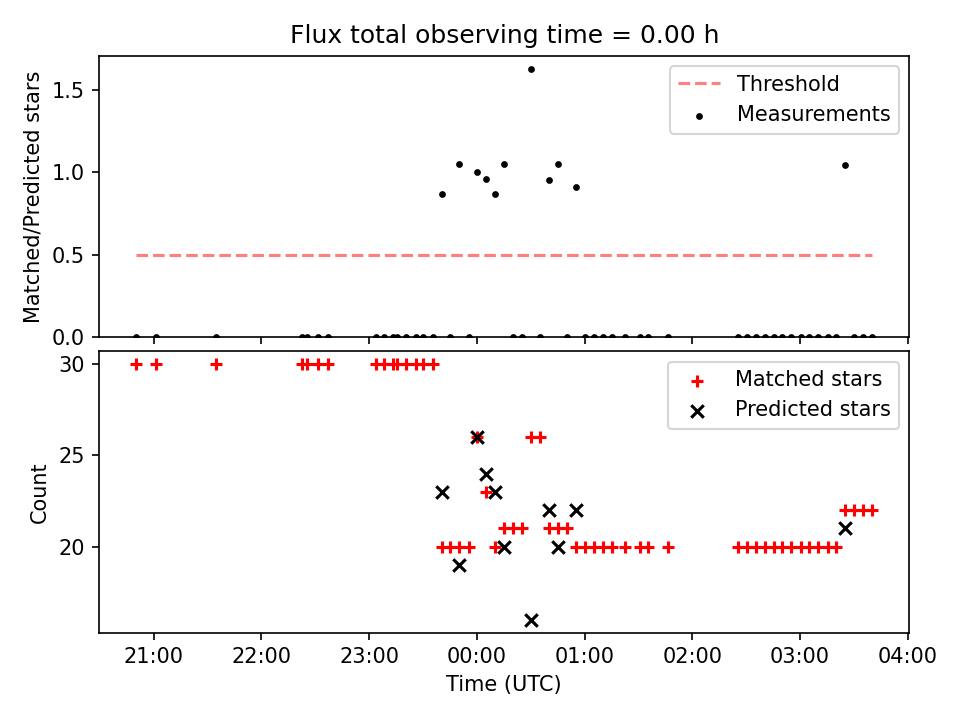 Flux total observing time = 0.00 h

Matched/Predicted stars

1.5
1.0
0.5
0.0

Threshold
Measurements

Count

30
25
20

Matched stars
Predicted stars

21:00 22:00 23:00 00:00 01:00 02:00 03:00 04:00

Time (UTC)